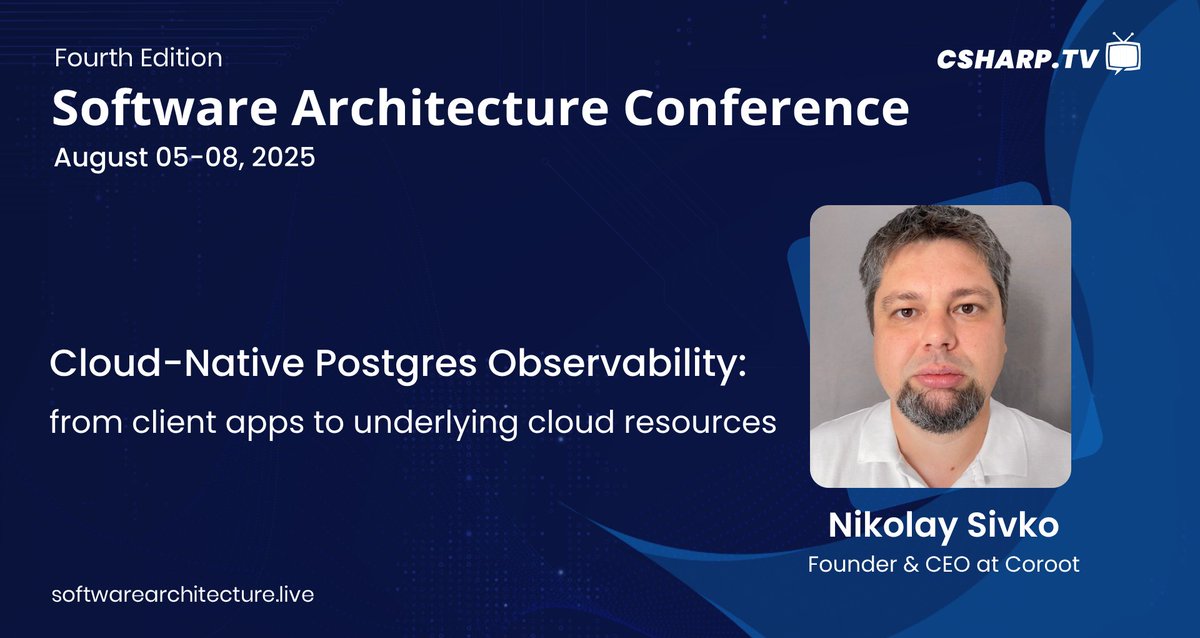 Fourth Edition
Software Architecture Conference
August 05-08, 2025

CSHARP.TV

Cloud-Native Postgres Observability:
from client apps to underlying cloud resources

Nikolay Sivko
Founder & CEO at Coroot

softwarearchitecture.live